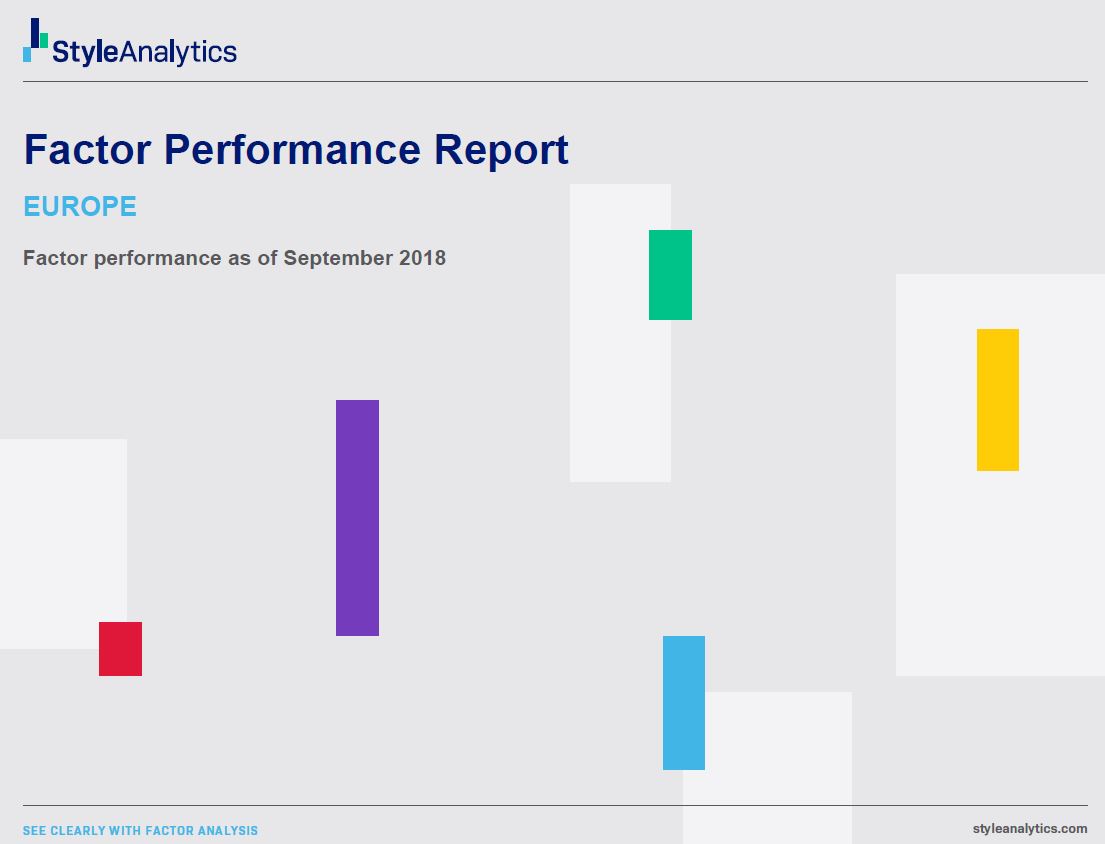 StyleAnalytics

Factor Performance Report

EUROPE

Factor performance as of September 2018

SEE CLEARLY WITH FACTOR ANALYSIS

styleanalytics.com